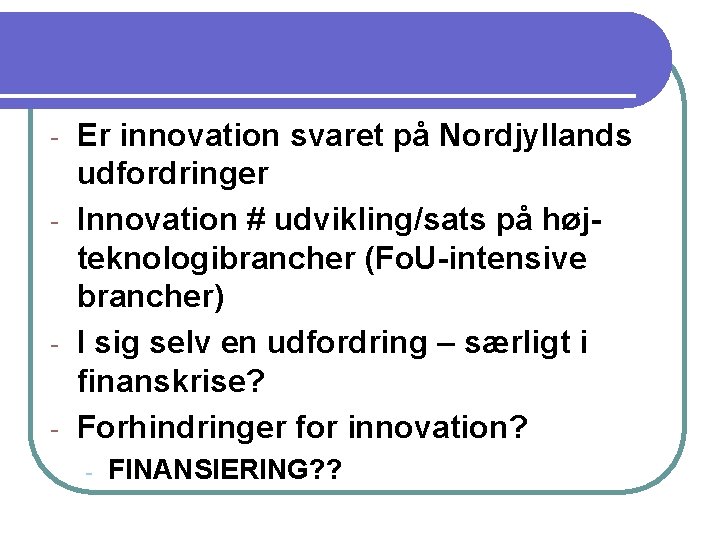 - Er innovation svaret på Nordjyllands udfordringer
- Innovation # udvikling/sats på højteknologibrancher (FoU-intensive brancher)
- I sig selv en udfordring – særligt i finanskrise?
- Forhindringer for innovation?
  - FINANSIERING??